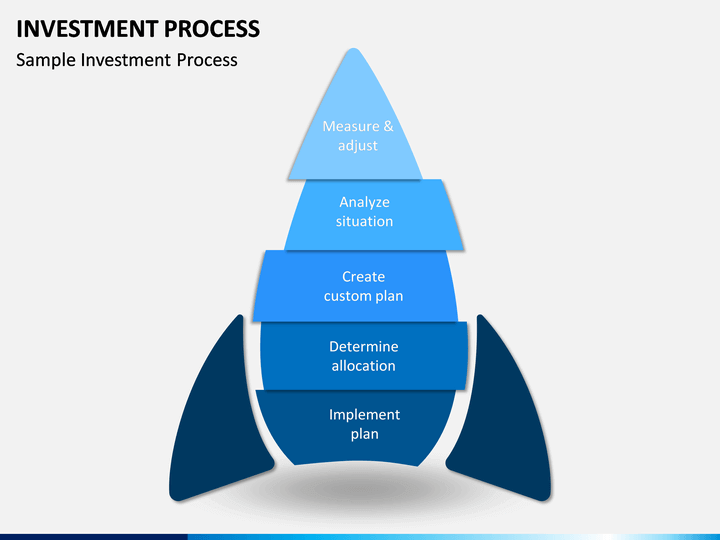 INVESTMENT PROCESS

Sample Investment Process

Measure & adjust

Analyze situation

Create custom plan

Determine allocation

Implement plan